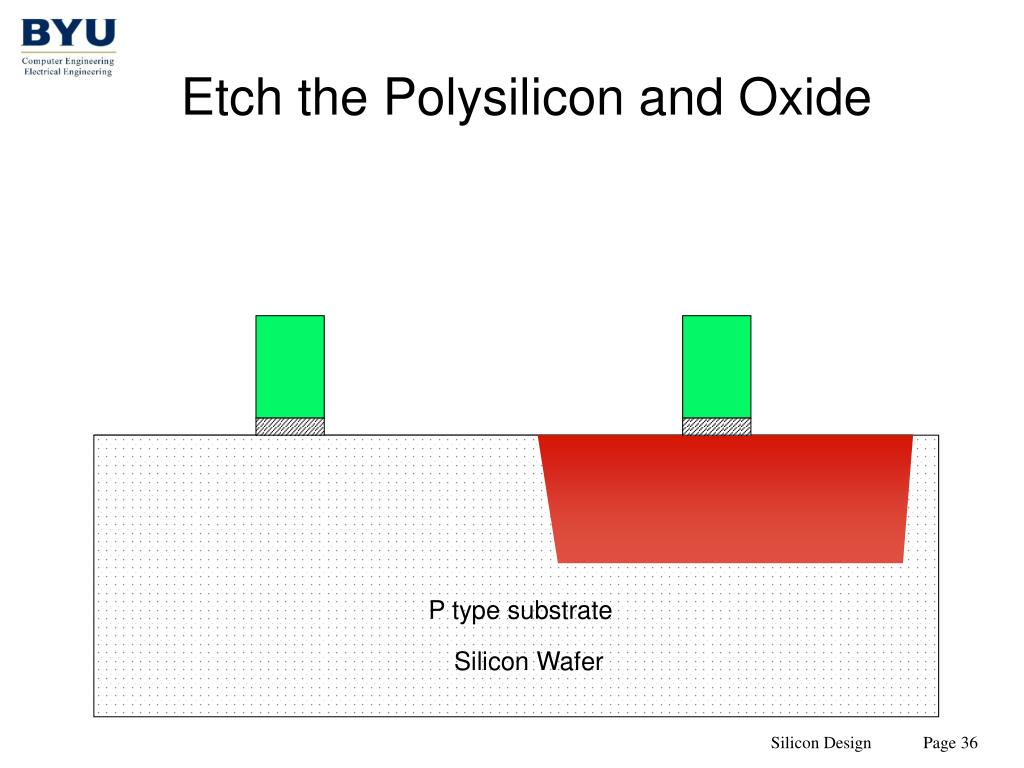 BYU
Computer Engineering
Electrical Engineering

Etch the Polysilicon and Oxide

P type substrate

Silicon Wafer

Silicon Design Page 36